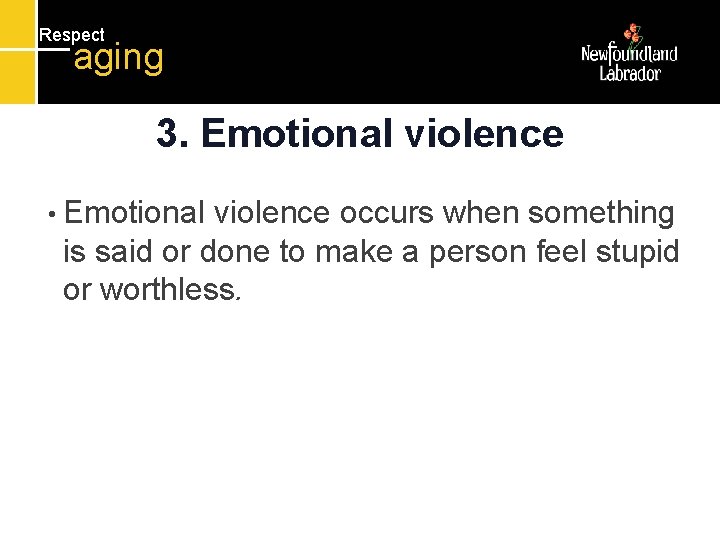 Respect
aging

Newfoundland
Labrador

3. Emotional violence

• Emotional violence occurs when something is said or done to make a person feel stupid or worthless.